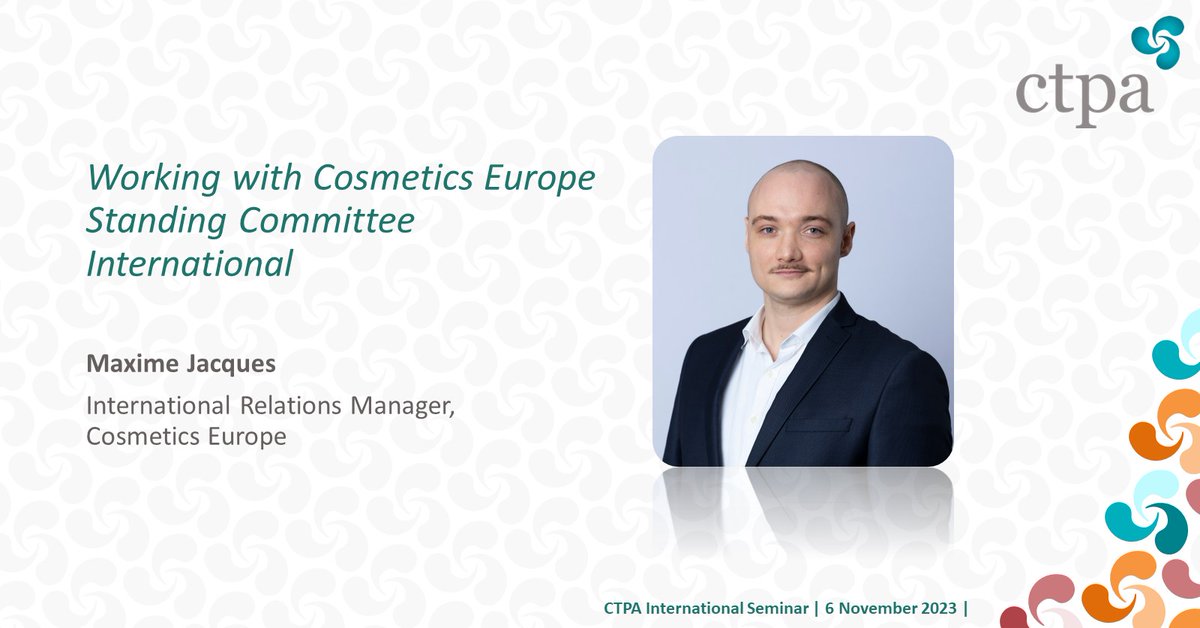 ctpa

Working with Cosmetics Europe Standing Committee International

Maxime Jacques

International Relations Manager, Cosmetics Europe

CTPA International Seminar | 6 November 2023 |